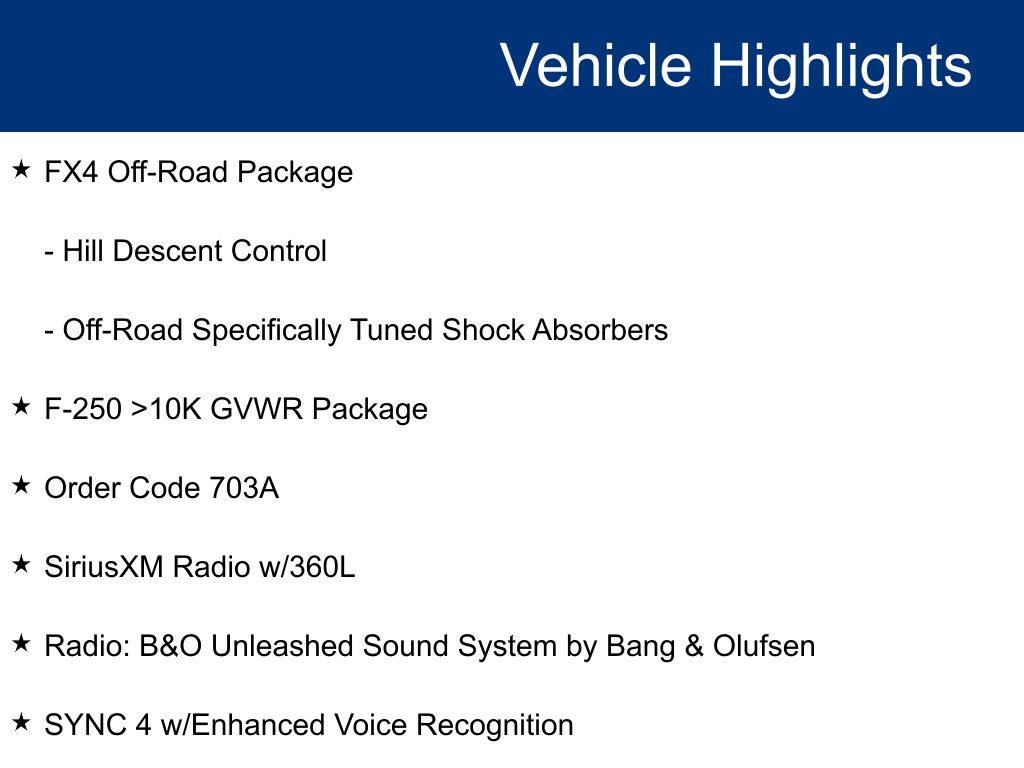 Vehicle Highlights

★ FX4 Off-Road Package

- Hill Descent Control

- Off-Road Specifically Tuned Shock Absorbers

★ F-250 >10K GVWR Package

★ Order Code 703A

★ SiriusXM Radio w/360L

★ Radio: B&O Unleashed Sound System by Bang & Olufsen

★ SYNC 4 w/Enhanced Voice Recognition